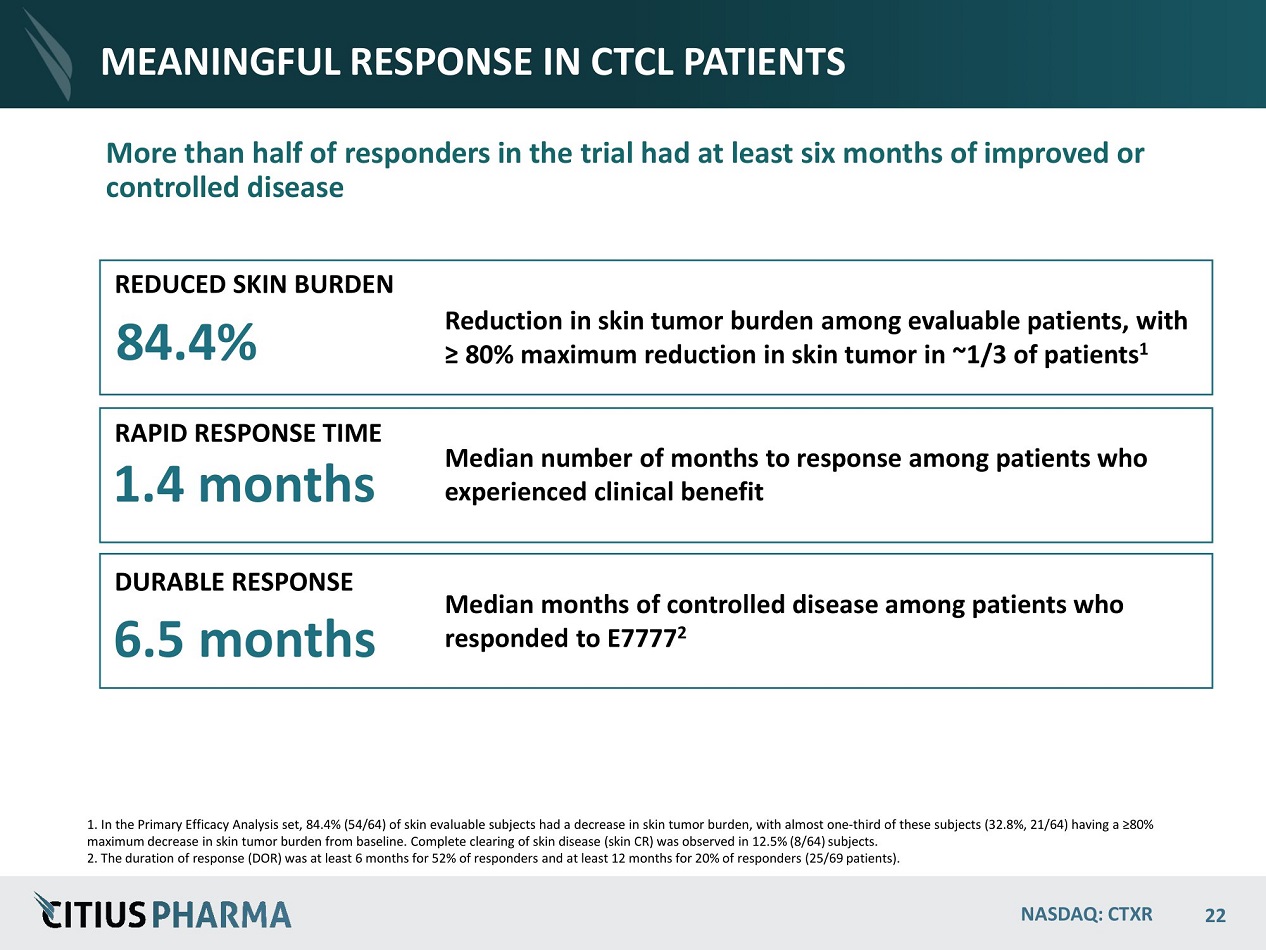 MEANINGFUL RESPONSE IN CTCL PATIENTS

More than half of responders in the trial had at least six months of improved or controlled disease

REDUCED SKIN BURDEN

84.4%

Reduction in skin tumor burden among evaluable patients, with ≥ 80% maximum reduction in skin tumor in ~1/3 of patients$^1$

RAPID RESPONSE TIME

1.4 months

Median number of months to response among patients who experienced clinical benefit

DURABLE RESPONSE

6.5 months

Median months of controlled disease among patients who responded to E7777$^2$

1. In the Primary Efficacy Analysis set, 84.4% (54/64) of skin evaluable subjects had a decrease in skin tumor burden, with almost one-third of these subjects (32.8%, 21/64) having a ≥80% maximum decrease in skin tumor burden from baseline. Complete clearing of skin disease (skin CR) was observed in 12.5% (8/64) subjects.
2. The duration of response (DOR) was at least 6 months for 52% of responders and at least 12 months for 20% of responders (25/69 patients).

CITIUS PHARMA

NASDAQ: CTXR

22